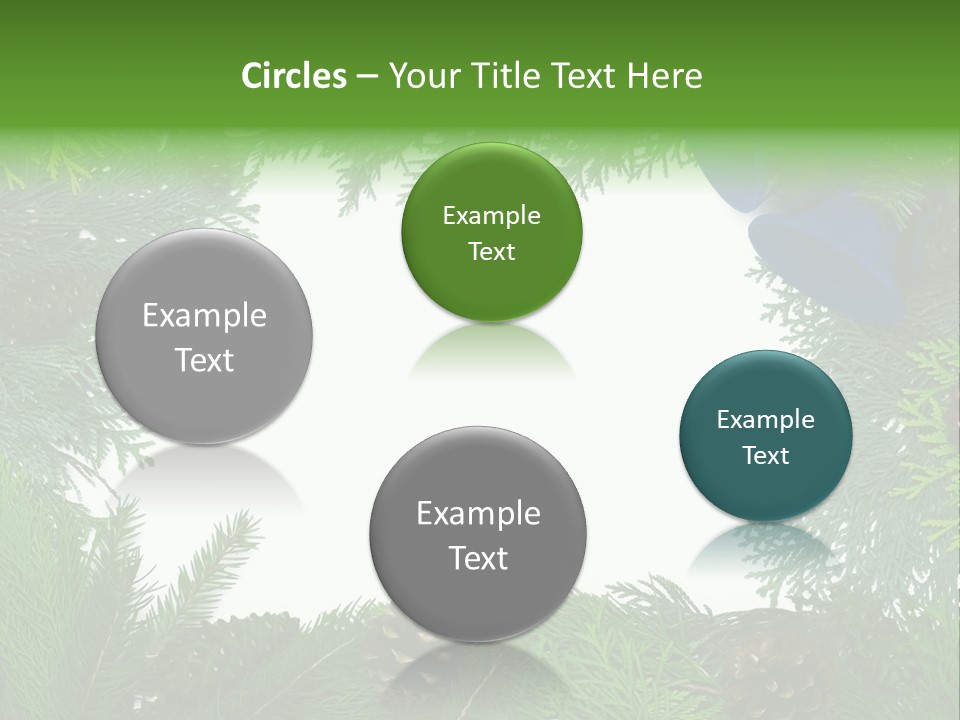 Circles – Your Title Text Here

Example Text

Example Text

Example Text

Example Text